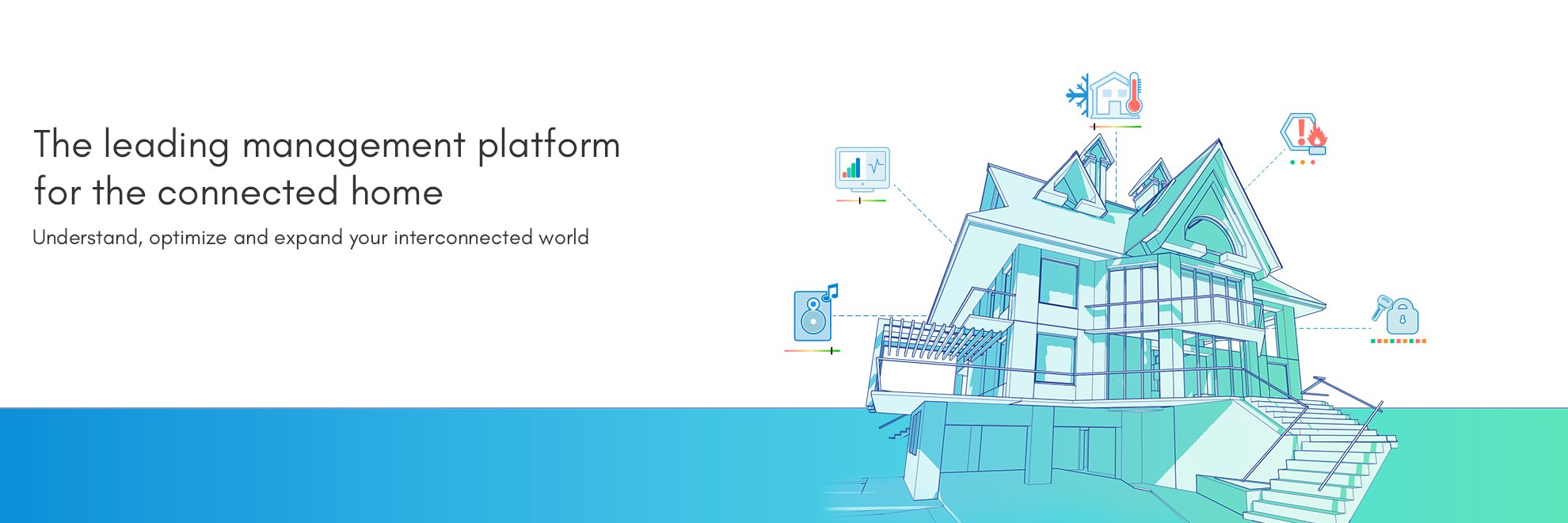 The leading management platform for the connected home

Understand, optimize and expand your interconnected world